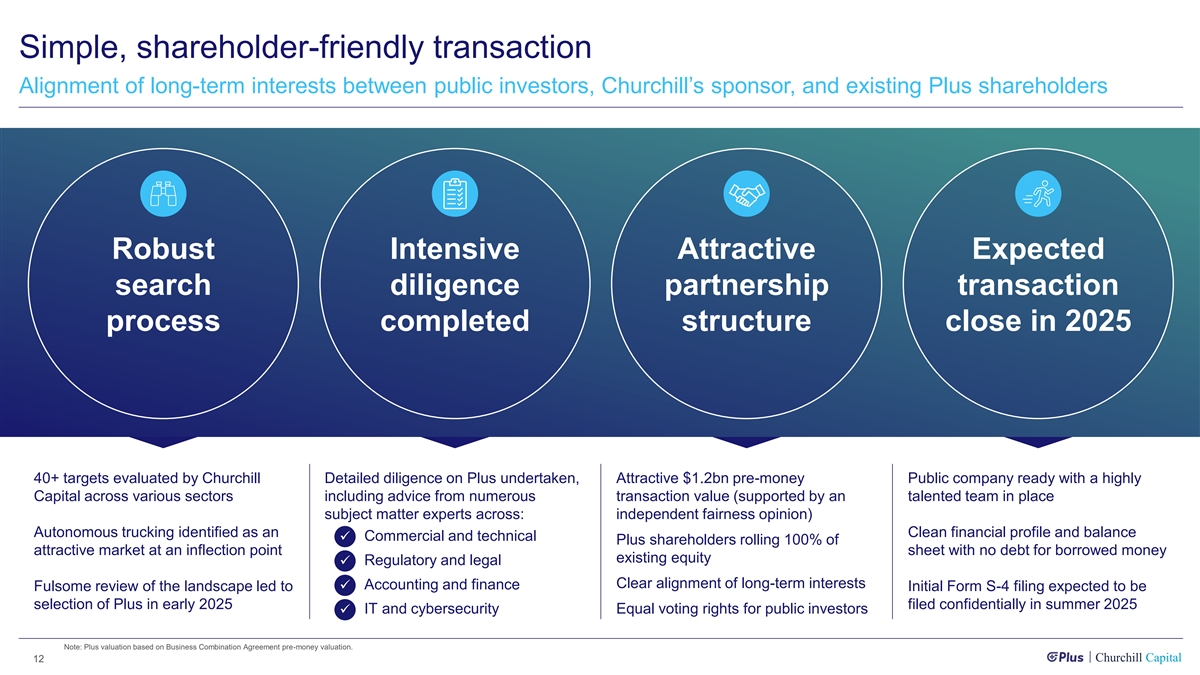 Simple, shareholder-friendly transaction

Alignment of long-term interests between public investors, Churchill's sponsor, and existing Plus shareholders

Robust search process

Intensive diligence completed

Attractive partnership structure

Expected transaction close in 2025

40+ targets evaluated by Churchill Capital across various sectors

Autonomous trucking identified as an attractive market at an inflection point

Fulsome review of the landscape led to selection of Plus in early 2025

Detailed diligence on Plus undertaken, including advice from numerous subject matter experts across:

✓ Commercial and technical
✓ Regulatory and legal
✓ Accounting and finance
✓ IT and cybersecurity

Attractive $1.2bn pre-money transaction value (supported by an independent fairness opinion)

Plus shareholders rolling 100% of existing equity

Clear alignment of long-term interests

Equal voting rights for public investors

Public company ready with a highly talented team in place

Clean financial profile and balance sheet with no debt for borrowed money

Initial Form S-4 filing expected to be filed confidentially in summer 2025

Note: Plus valuation based on Business Combination Agreement pre-money valuation.

12

Plus | Churchill Capital